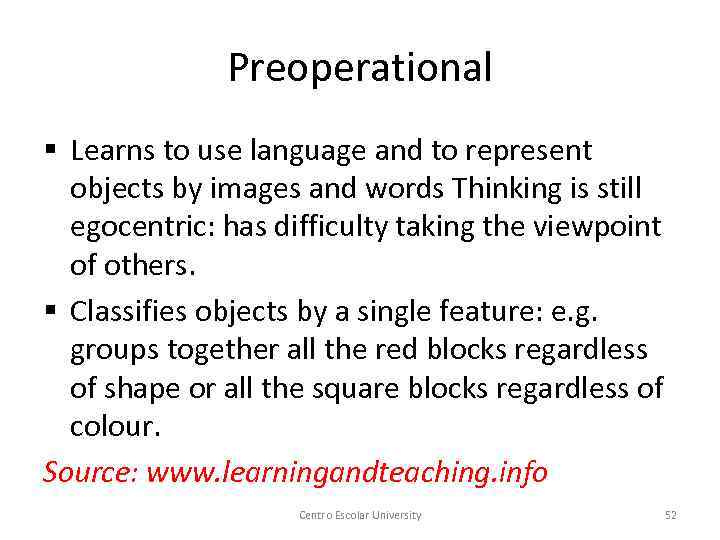 Preoperational

▪ Learns to use language and to represent objects by images and words Thinking is still egocentric: has difficulty taking the viewpoint of others.

▪ Classifies objects by a single feature: e.g. groups together all the red blocks regardless of shape or all the square blocks regardless of colour.

Source: www.learningandteaching.info

Centro Escolar University

52